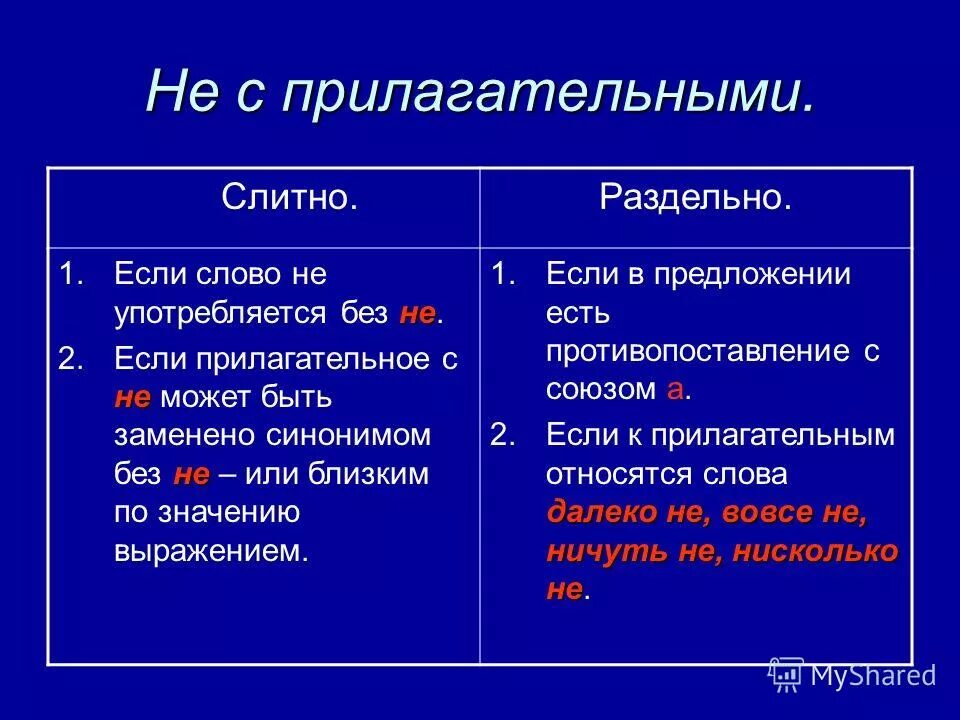 Не с прилагательными.

| Слитно. | Раздельно. |
|---|---|
| 1. Если слово не употребляется без не. 2. Если прилагательное с не может быть заменено синонимом без не – или близким по значению выражением. | 1. Если в предложении есть противопоставление с союзом а. 2. Если к прилагательным относятся слова далеко не, вовсе не, ничуть не, нисколько не. |

MyShared